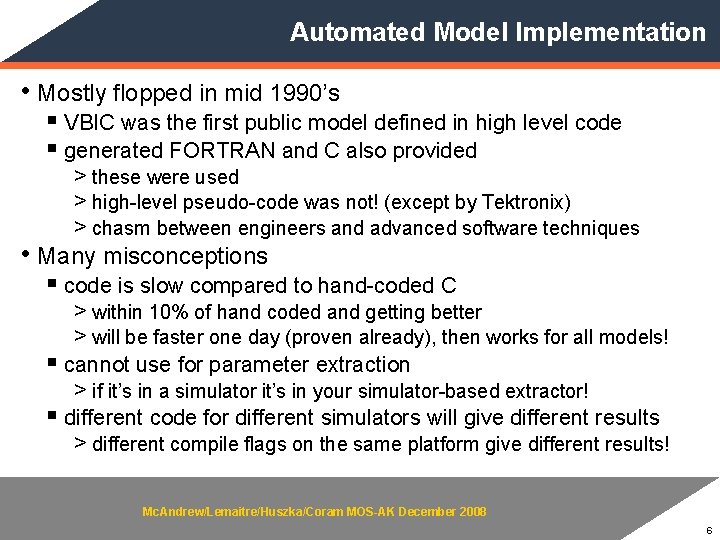 Automated Model Implementation

• Mostly flopped in mid 1990's
 ▪ VBIC was the first public model defined in high level code
 ▪ generated FORTRAN and C also provided
  > these were used
  > high-level pseudo-code was not! (except by Tektronix)
  > chasm between engineers and advanced software techniques
• Many misconceptions
 ▪ code is slow compared to hand-coded C
  > within 10% of hand coded and getting better
  > will be faster one day (proven already), then works for all models!
 ▪ cannot use for parameter extraction
  > if it's in a simulator it's in your simulator-based extractor!
 ▪ different code for different simulators will give different results
  > different compile flags on the same platform give different results!

McAndrew/Lemaitre/Huszka/Coram MOS-AK December 2008

6